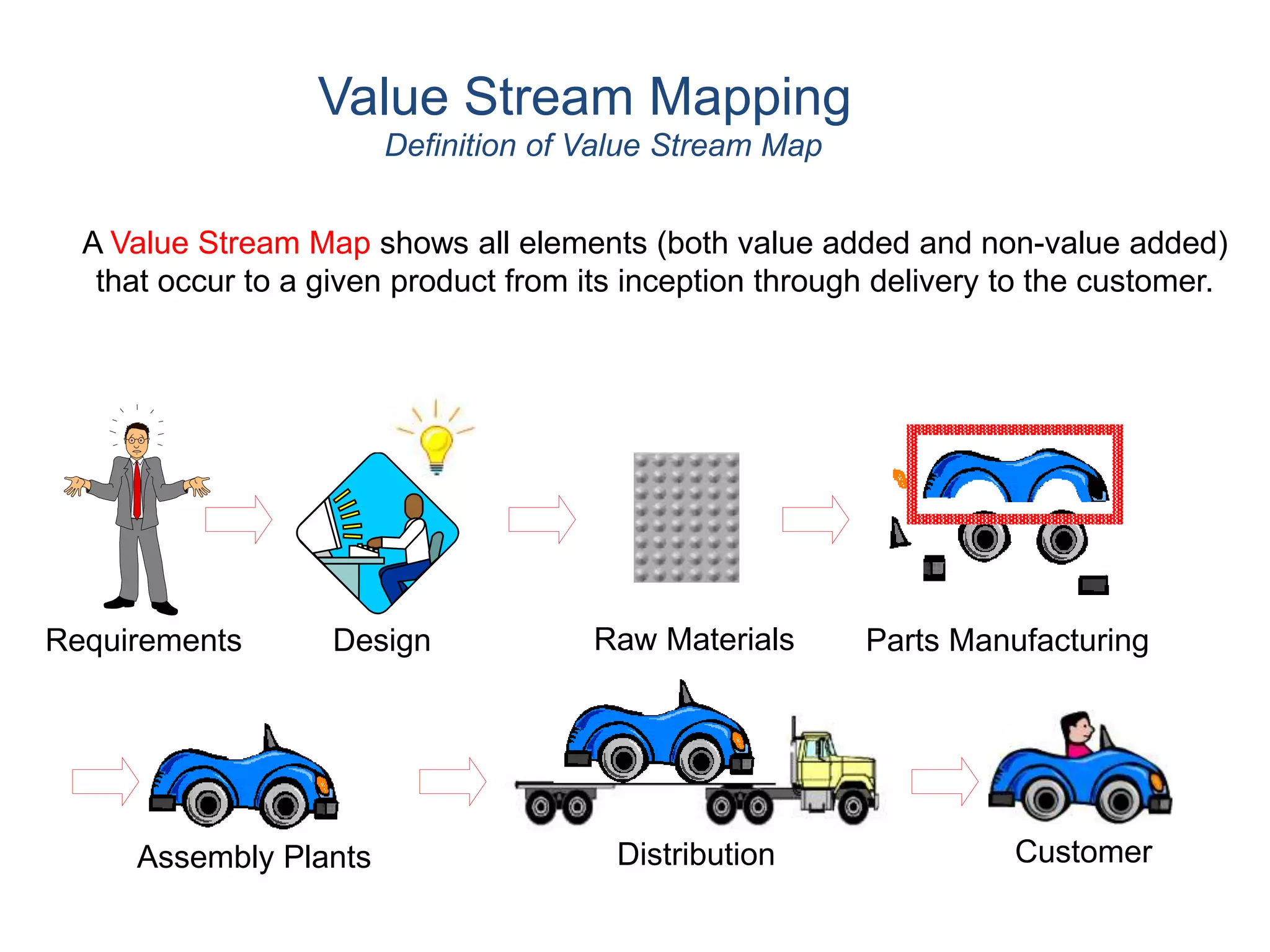 Value Stream Mapping
Definition of Value Stream Map

A Value Stream Map shows all elements (both value added and non-value added) that occur to a given product from its inception through delivery to the customer.

Requirements

Design

Raw Materials

Parts Manufacturing

Assembly Plants

Distribution

Customer